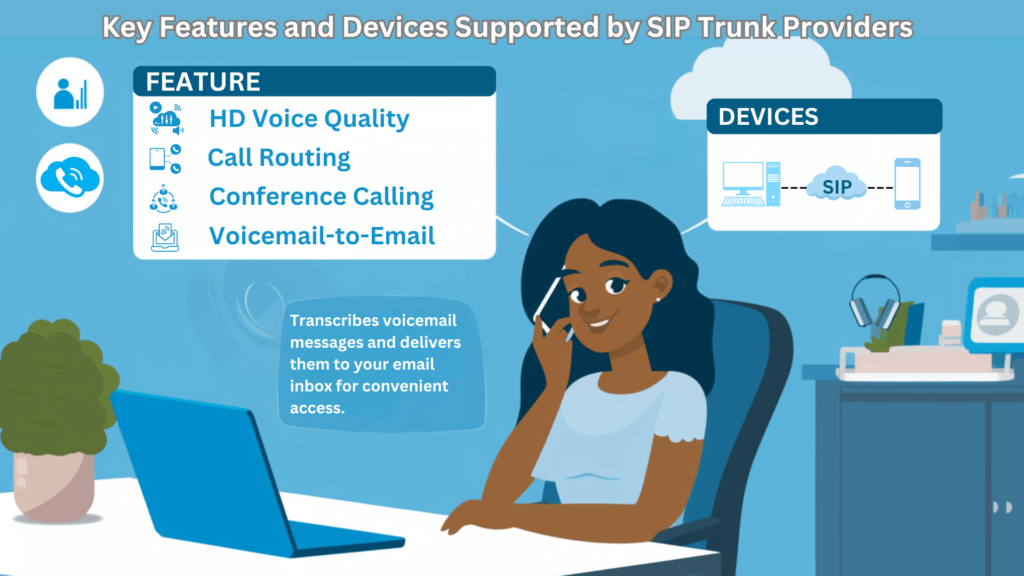 Key Features and Devices Supported by SIP Trunk Providers

FEATURE

HD Voice Quality

Call Routing

Conference Calling

Voicemail-to-Email

DEVICES

SIP

Transcribes voicemail messages and delivers them to your email inbox for convenient access.